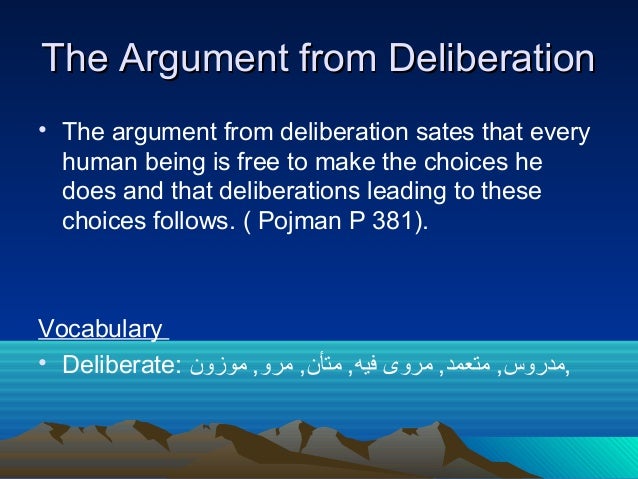 The Argument from Deliberation

• The argument from deliberation sates that every human being is free to make the choices he does and that deliberations leading to these choices follows. ( Pojman P 381).

Vocabulary

• Deliberate: مدروس, متعمد, مروى فيه, متأن, مرو, موزون,